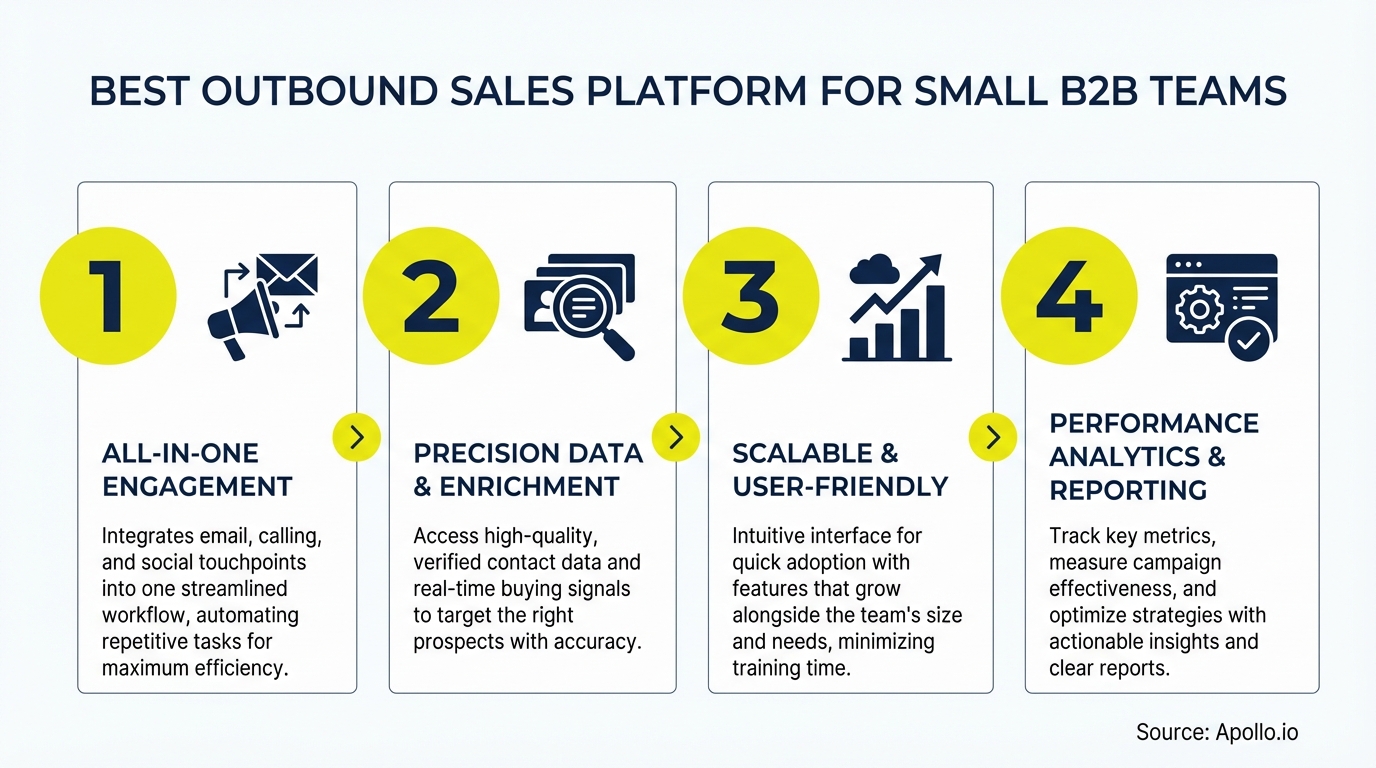 BEST OUTBOUND SALES PLATFORM FOR SMALL B2B TEAMS

1

ALL-IN-ONE ENGAGEMENT

Integrates email, calling, and social touchpoints into one streamlined workflow, automating repetitive tasks for maximum efficiency.

2

PRECISION DATA & ENRICHMENT

Access high-quality, verified contact data and real-time buying signals to target the right prospects with accuracy.

3

SCALABLE & USER-FRIENDLY

Intuitive interface for quick adoption with features that grow alongside the team's size and needs, minimizing training time.

4

PERFORMANCE ANALYTICS & REPORTING

Track key metrics, measure campaign effectiveness, and optimize strategies with actionable insights and clear reports.

Source: Apollo.io